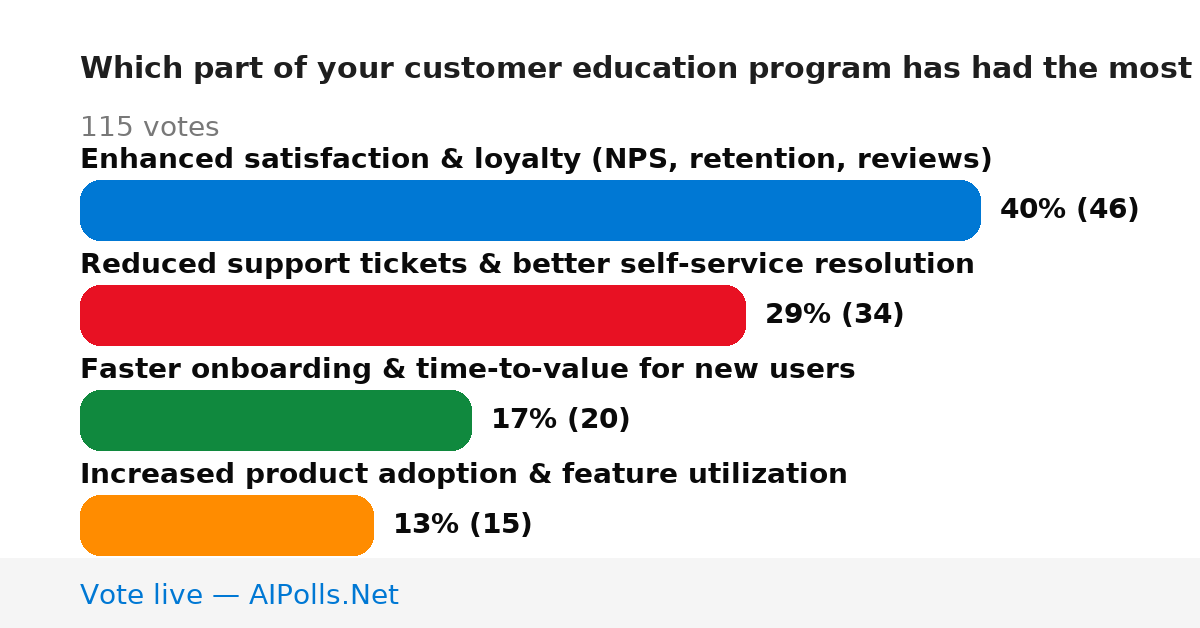 Which part of your customer education program has had the most

115 votes

Enhanced satisfaction & loyalty (NPS, retention, reviews)

40% (46)

Reduced support tickets & better self-service resolution

29% (34)

Faster onboarding & time-to-value for new users

17% (20)

Increased product adoption & feature utilization

13% (15)

Vote live — AIPolls.Net